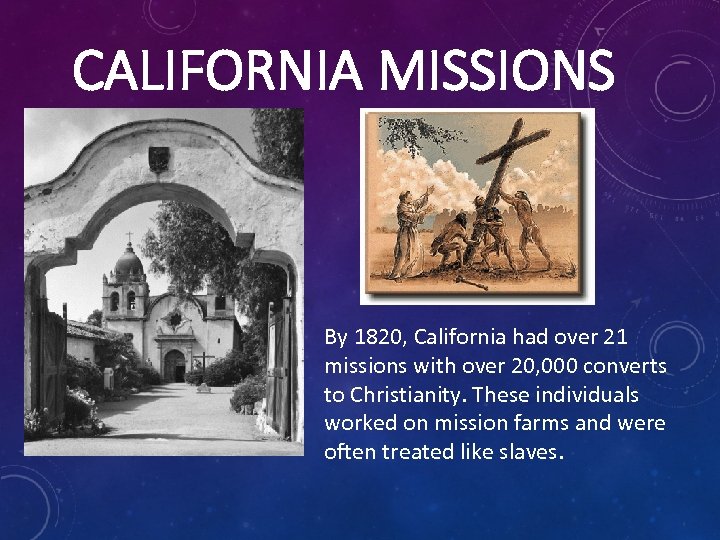 CALIFORNIA MISSIONS

By 1820, California had over 21 missions with over 20,000 converts to Christianity. These individuals worked on mission farms and were often treated like slaves.